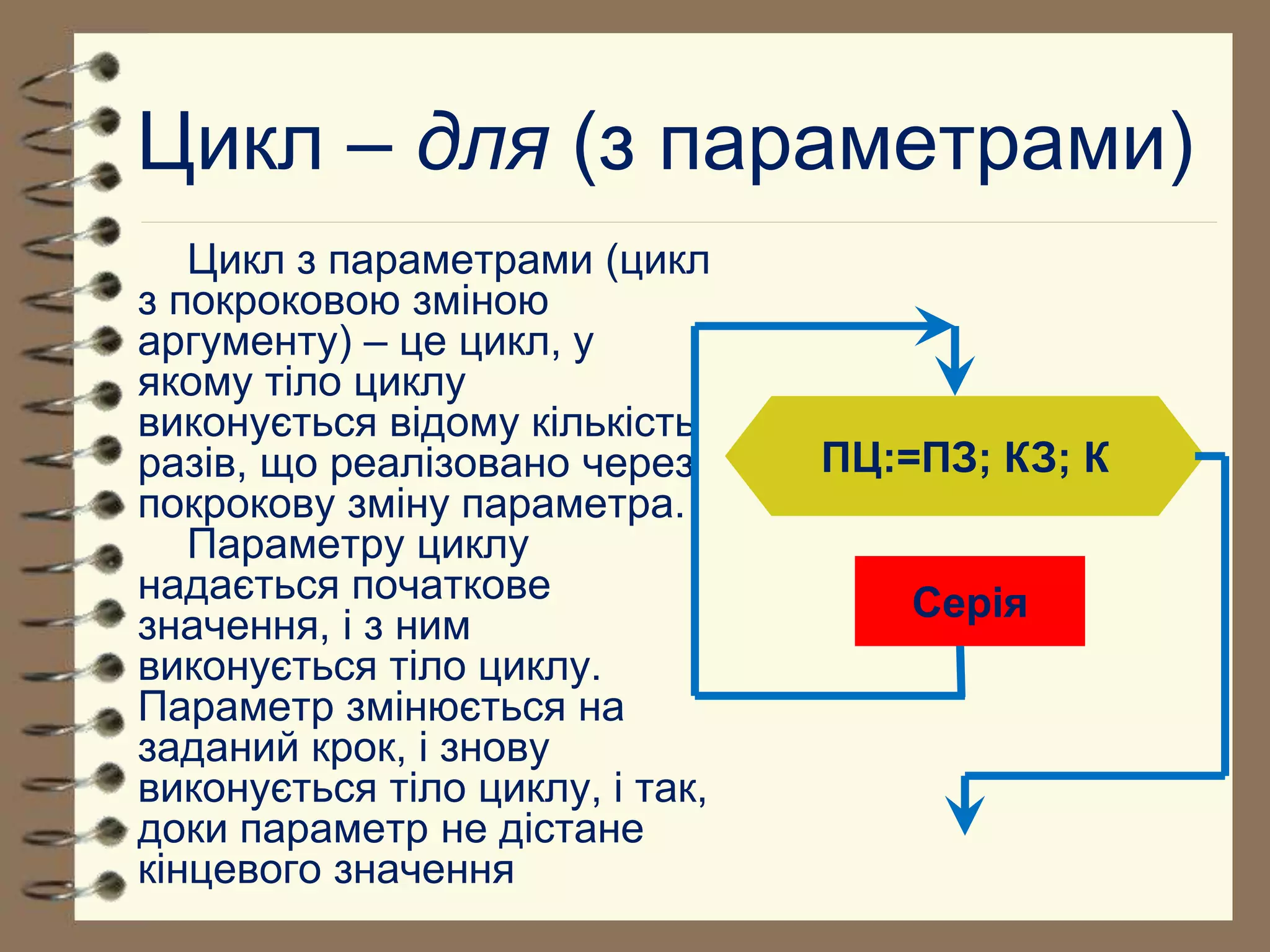 Цикл – для (з параметрами)

Цикл з параметрами (цикл з покроковою зміною аргументу) – це цикл, у якому тіло циклу виконується відому кількість разів, що реалізовано через покрокову зміну параметра.

Параметру циклу надається початкове значення, і з ним виконується тіло циклу. Параметр змінюється на заданий крок, і знову виконується тіло циклу, і так, доки параметр не дістане кінцевого значення

ПЦ:=ПЗ; КЗ; К

Серія